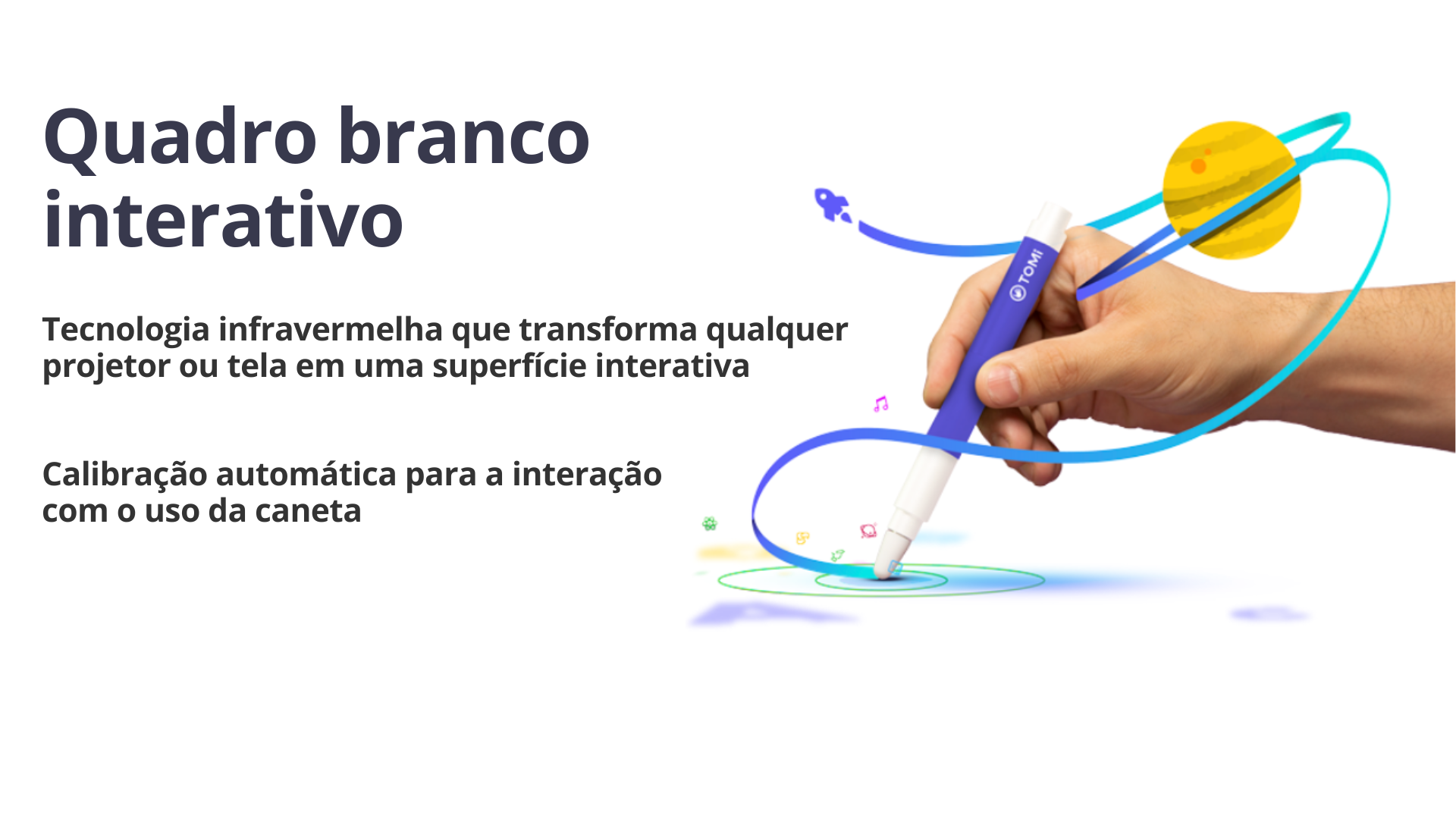 Quadro branco interativo

Tecnologia infravermelha que transforma qualquer projetor ou tela em uma superfície interativa

Calibração automática para a interação com o uso da caneta

TOMi